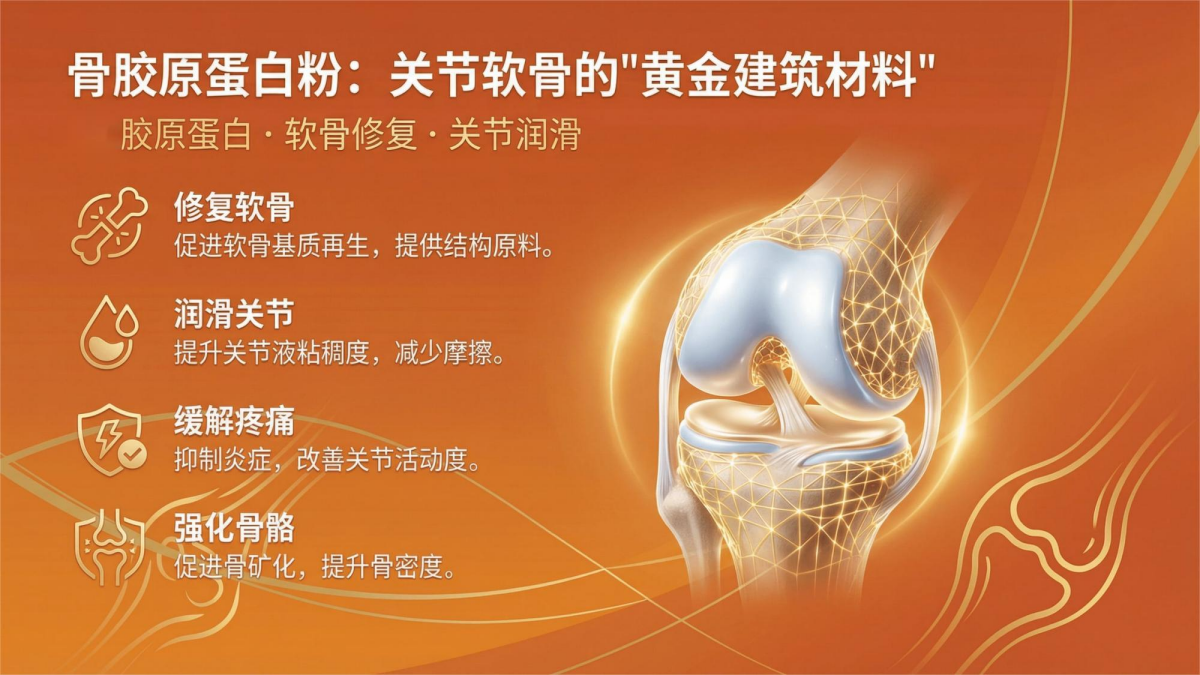 骨胶原蛋白粉：关节软骨的"黄金建筑材料"

胶原蛋白 · 软骨修复 · 关节润滑

修复软骨
促进软骨基质再生，提供结构原料。

润滑关节
提升关节液粘稠度，减少摩擦。

缓解疼痛
抑制炎症，改善关节活动度。

强化骨骼
促进骨矿化，提升骨密度。